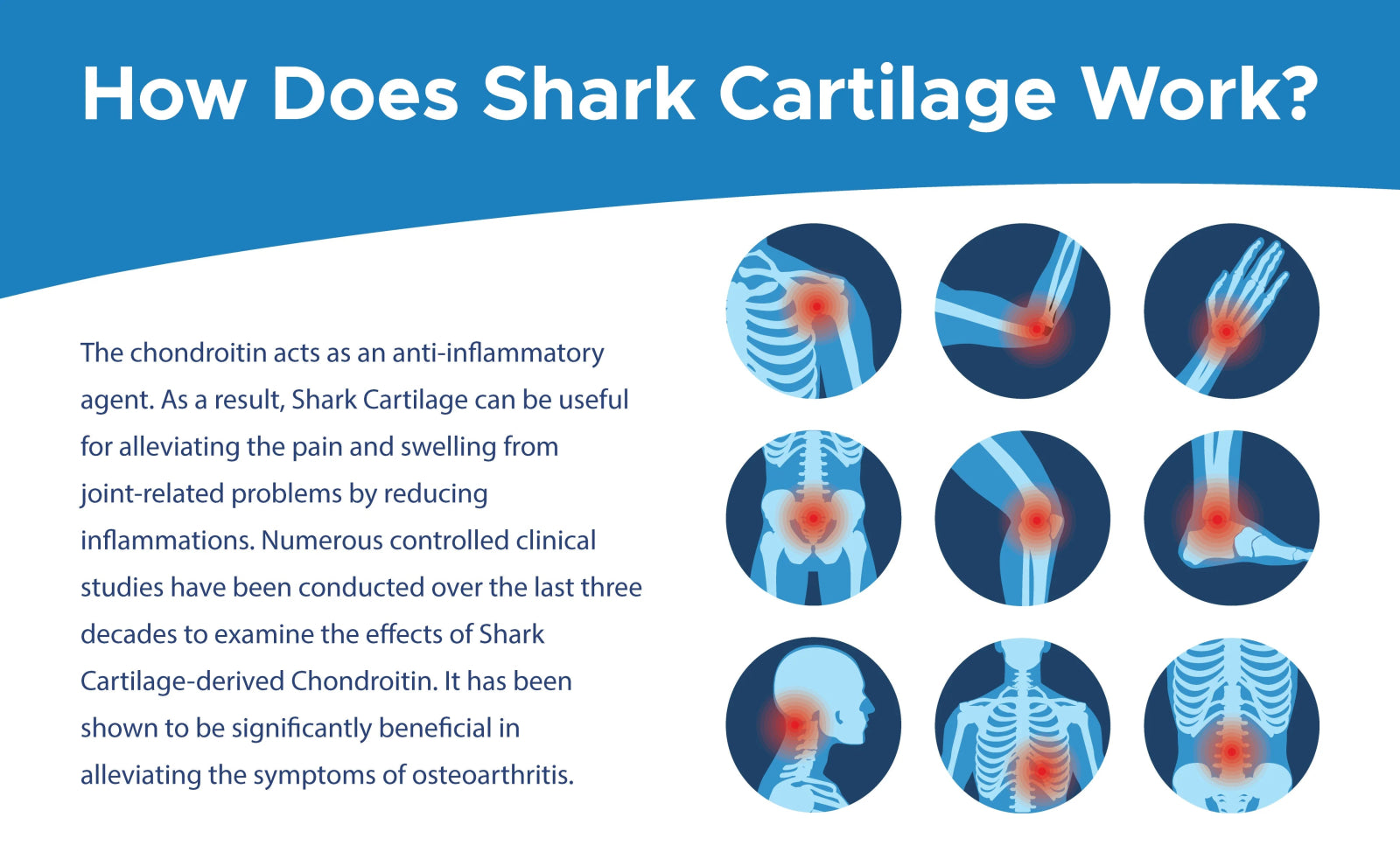 How Does Shark Cartilage Work?

The chondroitin acts as an anti-inflammatory agent. As a result, Shark Cartilage can be useful for alleviating the pain and swelling from joint-related problems by reducing inflammations. Numerous controlled clinical studies have been conducted over the last three decades to examine the effects of Shark Cartilage-derived Chondroitin. It has been shown to be significantly beneficial in alleviating the symptoms of osteoarthritis.